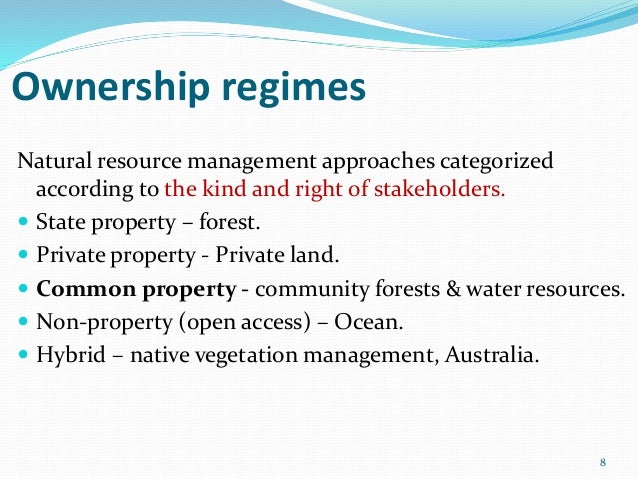 Ownership regimes

Natural resource management approaches categorized according to the kind and right of stakeholders.

- State property – forest.
- Private property - Private land.
- Common property - community forests & water resources.
- Non-property (open access) – Ocean.
- Hybrid – native vegetation management, Australia.

8